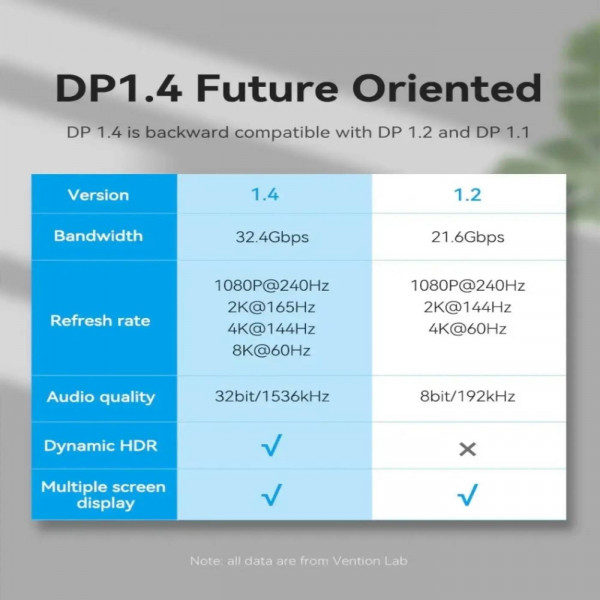 DP1.4 Future Oriented

DP 1.4 is backward compatible with DP 1.2 and DP 1.1

| Version | 1.4 | 1.2 |
|---|---|---|
| Bandwidth | 32.4Gbps | 21.6Gbps |
| Refresh rate | 1080P@240Hz 2K@165Hz 4K@144Hz 8K@60Hz | 1080P@240Hz 2K@144Hz 4K@60Hz |
| Audio quality | 32bit/1536kHz | 8bit/192kHz |
| Dynamic HDR | √ | × |
| Multiple screen display | √ | √ |

Note: all data are from Vention Lab